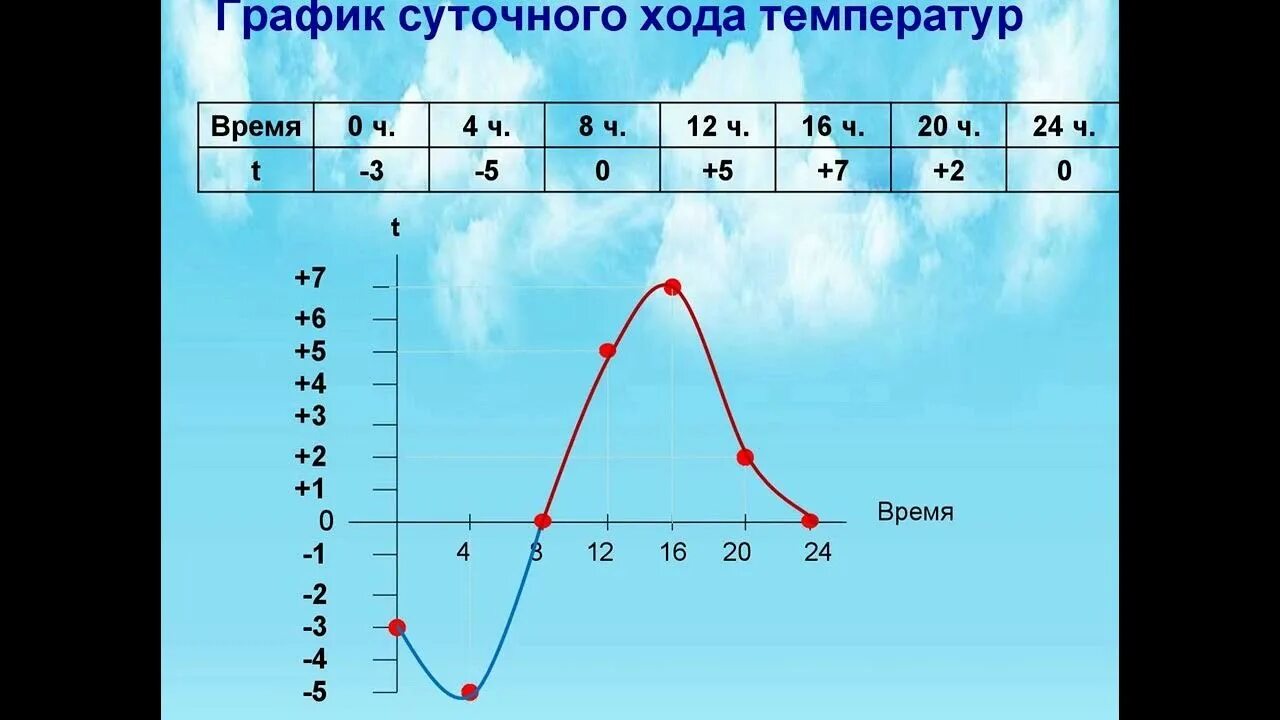 График суточного хода температур

| Время | 0 ч. | 4 ч. | 8 ч. | 12 ч. | 16 ч. | 20 ч. | 24 ч. |
|---|---|---|---|---|---|---|---|
| t | -3 | -5 | 0 | +5 | +7 | +2 | 0 |

t
+7
+6
+5
+4
+3
+2
+1
0
-1
-2
-3
-4
-5
4
8
12
16
20
24
Время